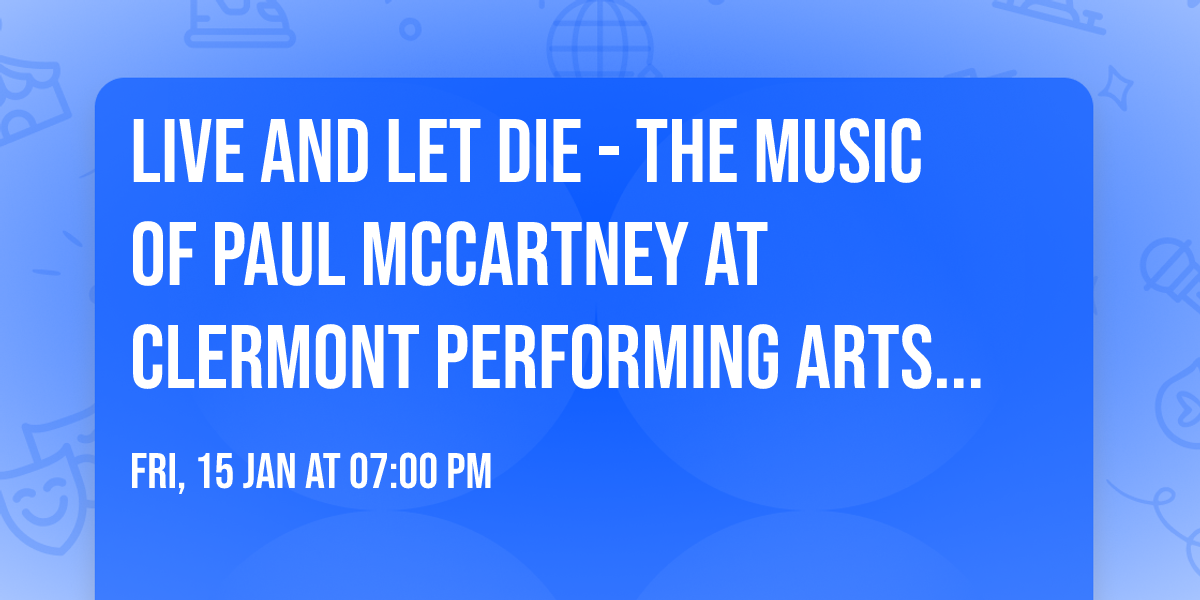 LIVE AND LET DIE - THE MUSIC OF PAUL MCCARTNEY AT CLERMONT PERFORMING ARTS...

FRI, 15 JAN AT 07:00 PM